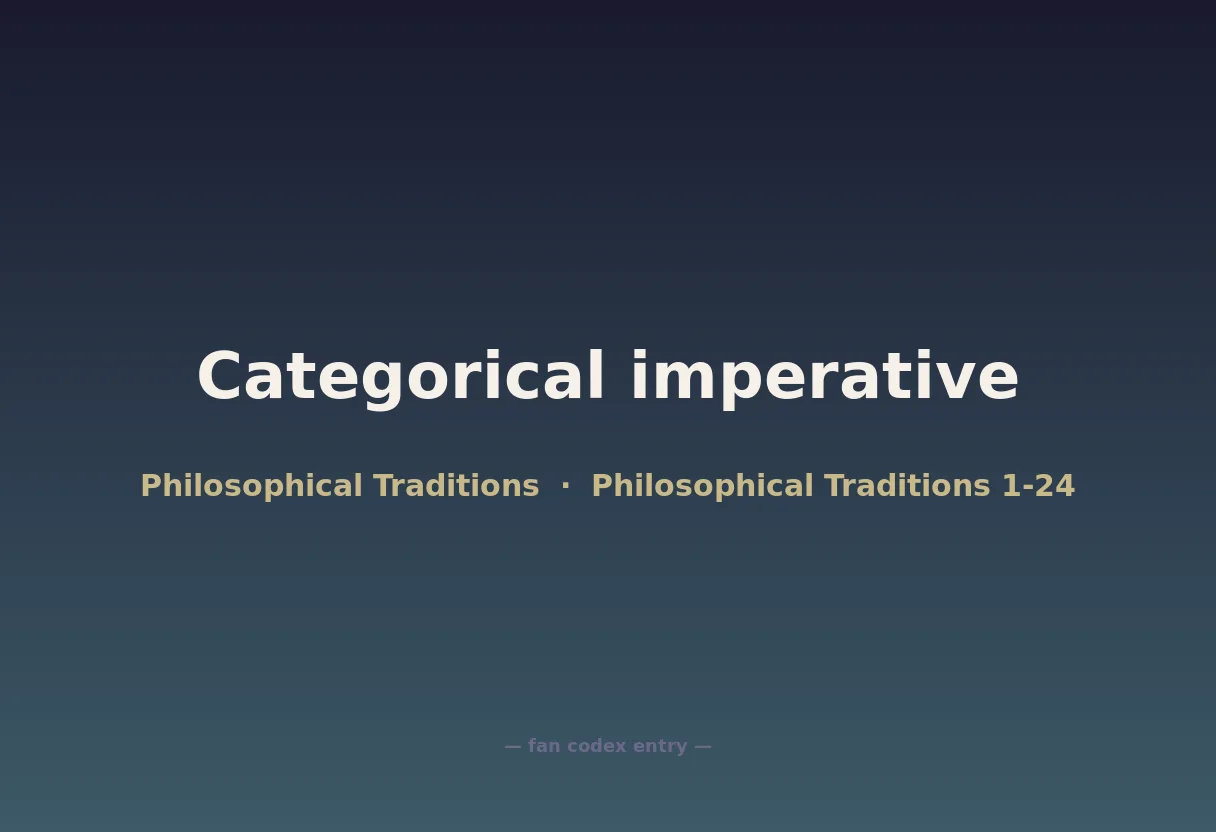 Categorical imperative

Philosophical Traditions · Philosophical Traditions 1-24

— fan codex entry —